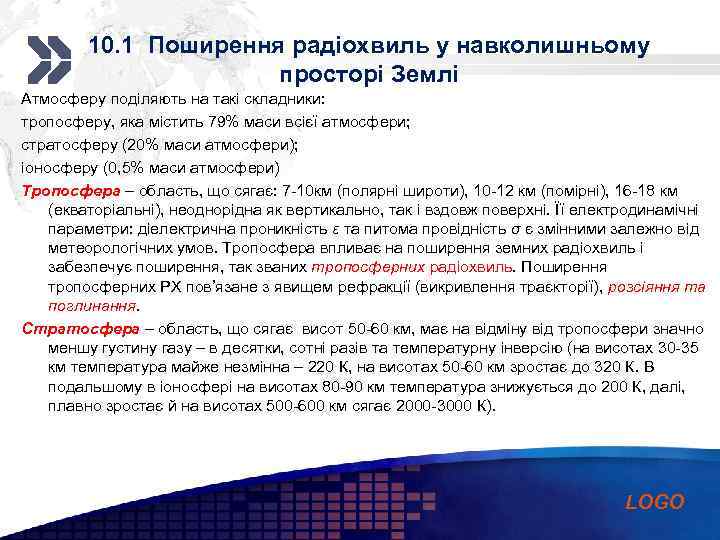 10.1 Поширення радіохвиль у навколишньому просторі Землі

Атмосферу поділяють на такі складники:

тропосферу, яка містить 79% маси всієї атмосфери;

стратосферу (20% маси атмосфери);

іоносферу (0,5% маси атмосфери)

Тропосфера – область, що сягає: 7-10км (полярні широти), 10-12 км (помірні), 16-18 км (екваторіальні), неоднорідна як вертикально, так і вздовж поверхні. Її електродинамічні параметри: діелектрична проникність $\varepsilon$ та питома провідність $\sigma$ є змінними залежно від метеорологічних умов. Тропосфера впливає на поширення земних радіохвиль і забезпечує поширення, так званих тропосферних радіохвиль. Поширення тропосферних РХ пов'язане з явищем рефракції (викривлення траєкторії), розсіяння та поглинання.

Стратосфера – область, що сягає висот 50-60 км, має на відміну від тропосфери значно меншу густину газу – в десятки, сотні разів та температурну інверсію (на висотах 30-35 км температура майже незмінна – 220 К, на висотах 50-60 км зростає до 320 К. В подальшому в іоносфері на висотах 80-90 км температура знижується до 200 К, далі, плавно зростає й на висотах 500-600 км сягає 2000-3000 К).

LOGO